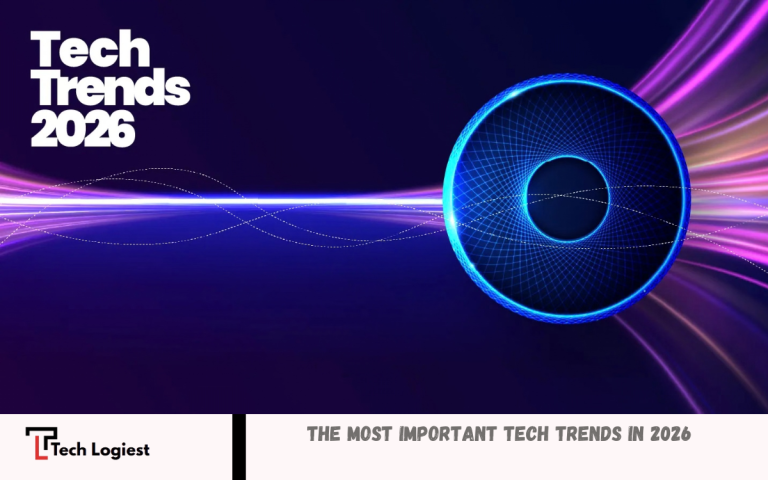 Tech Trends 2026

Tech Logiest

THE MOST IMPORTANT TECH TRENDS IN 2026